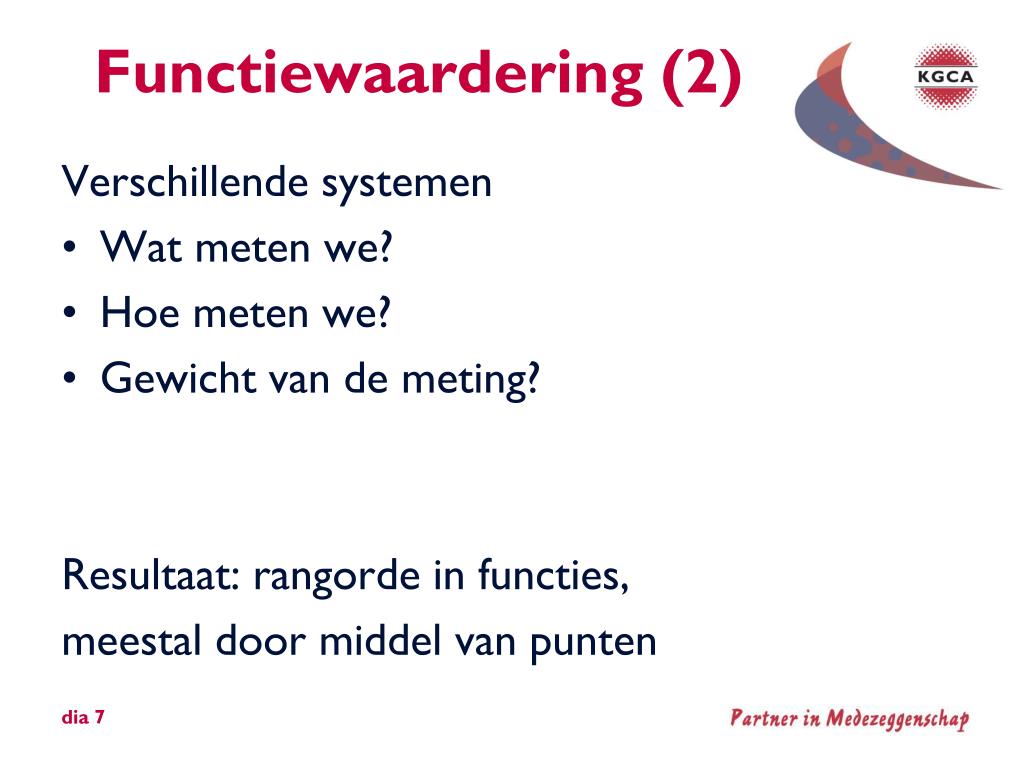 Functiewaardering (2)

KGCA

Verschillende systemen
• Wat meten we?
• Hoe meten we?
• Gewicht van de meting?

Resultaat: rangorde in functies, meestal door middel van punten

dia 7

Partner in Medezeggenschap